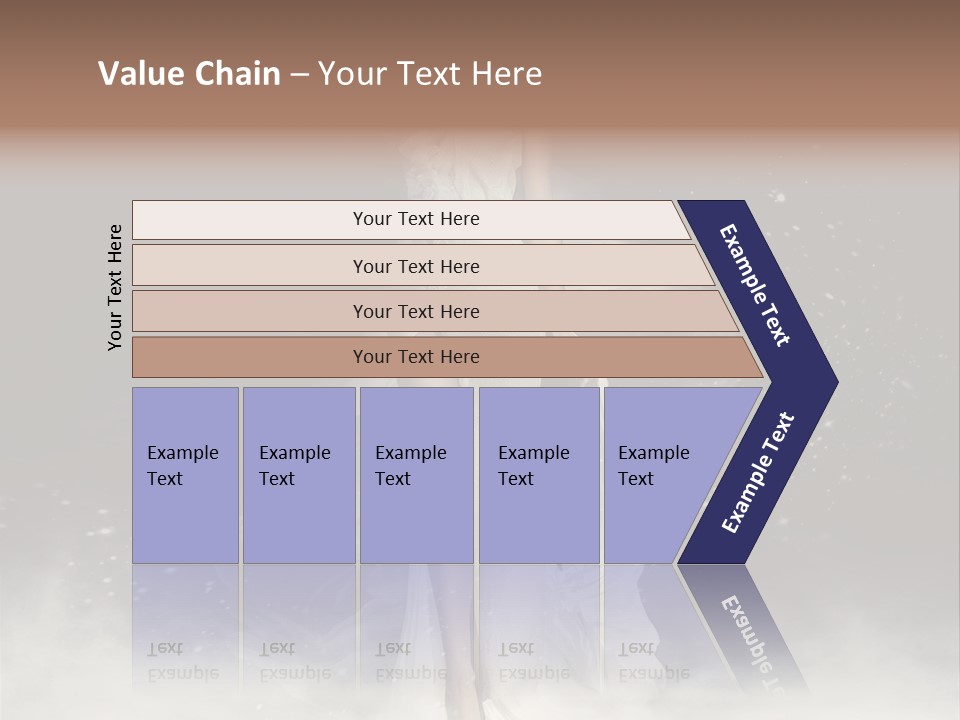 Value Chain – Your Text Here

Your Text Here

Your Text Here

Your Text Here

Your Text Here

Your Text Here

Example Text

Example Text

Example Text

Example Text

Example Text

Example Text

Example Text